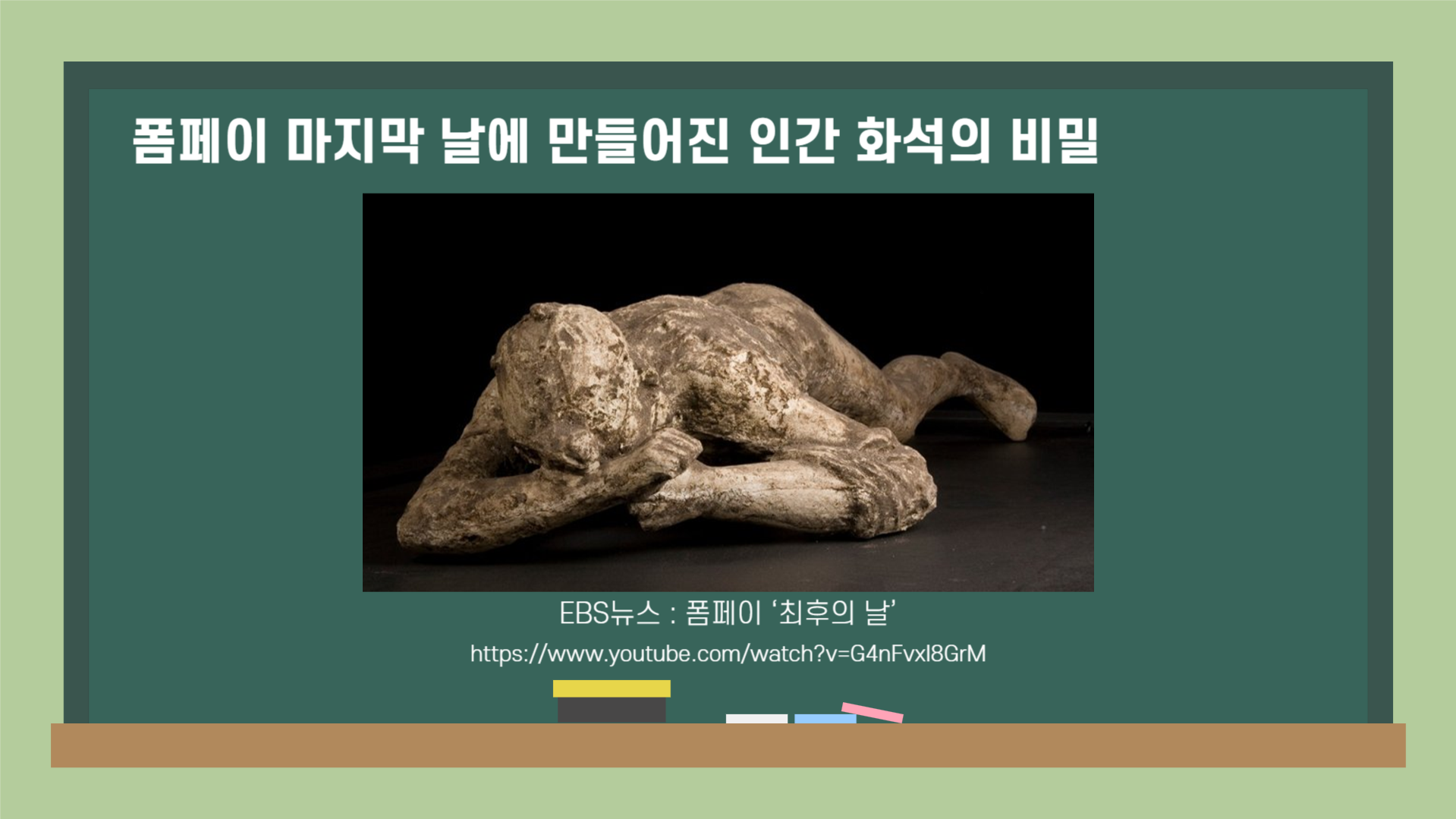 폼페이 마지막 날에 만들어진 인간 화석의 비밀

EBS뉴스 : 폼페이 '최후의 날'

https://www.youtube.com/watch?v=G4nFvxl8GrM